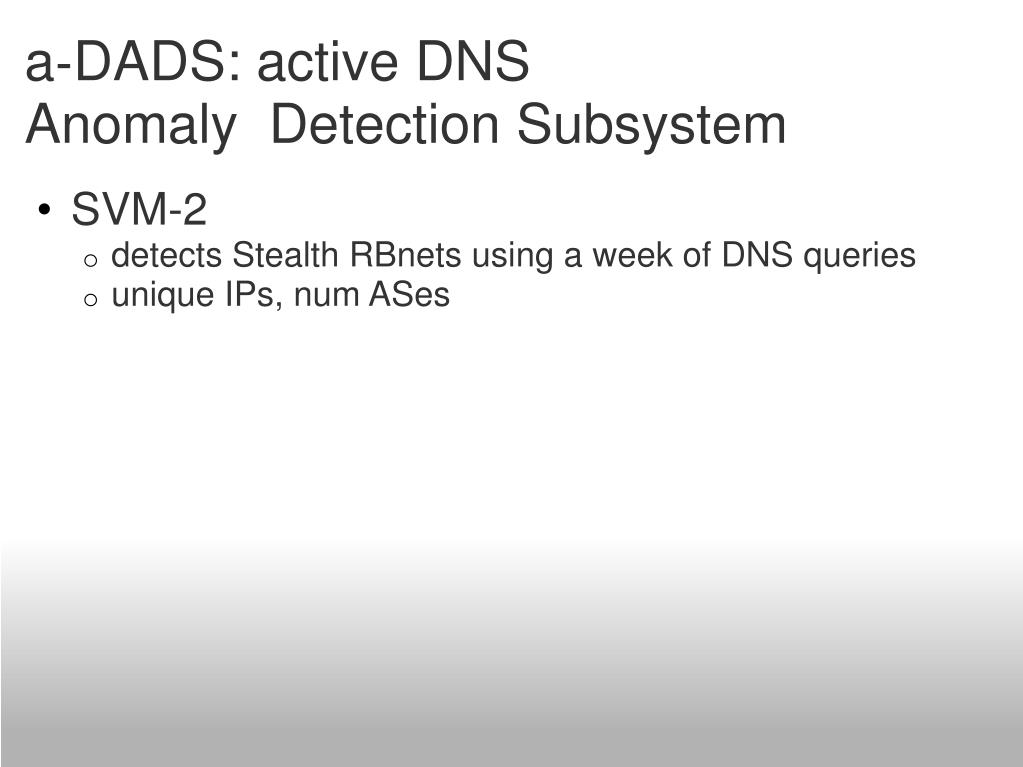 a-DADS: active DNS Anomaly  Detection Subsystem

• SVM-2
  o detects Stealth RBnets using a week of DNS queries
  o unique IPs, num ASes